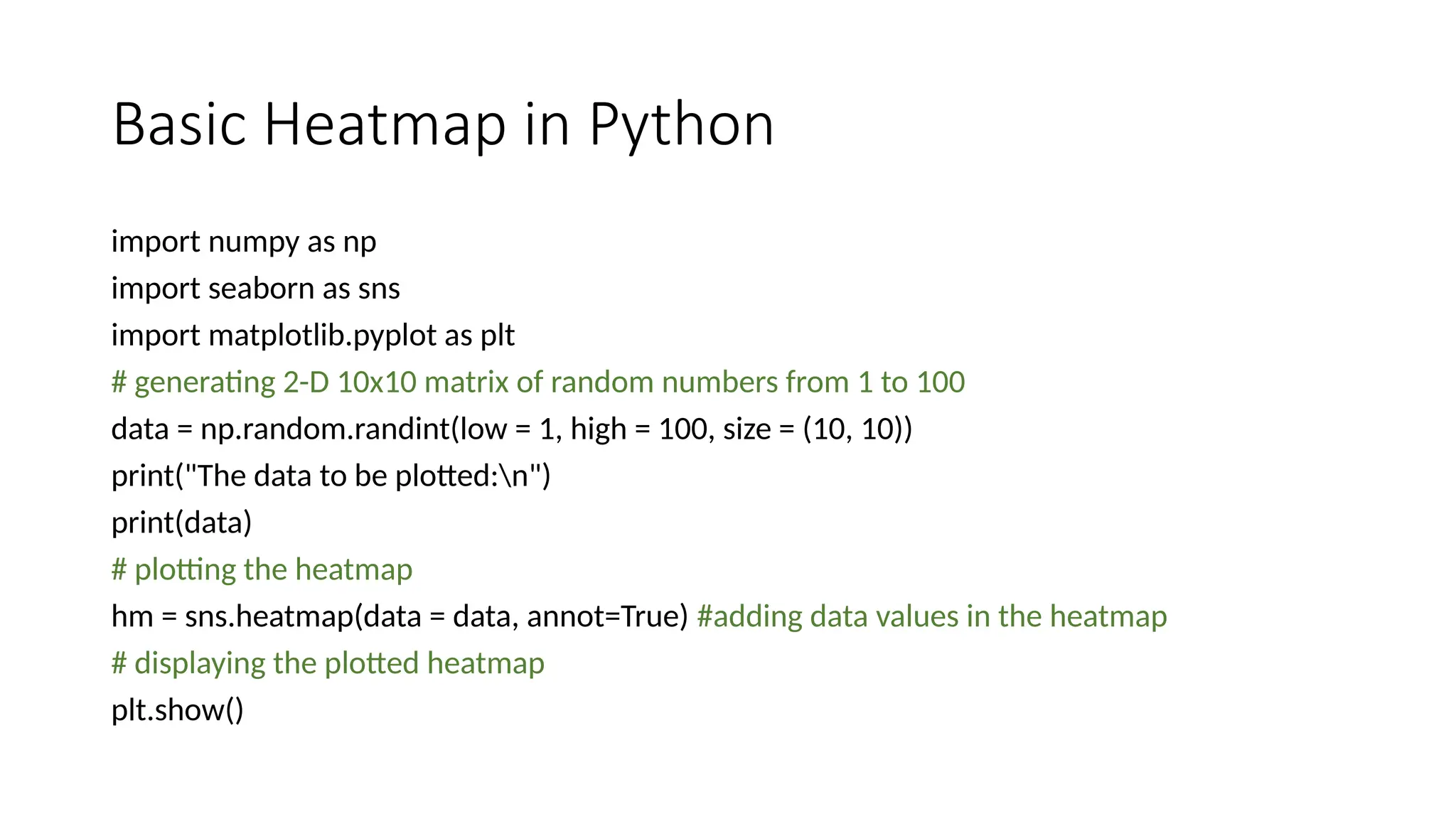 Basic Heatmap in Python

import numpy as np
import seaborn as sns
import matplotlib.pyplot as plt
# generating 2-D 10x10 matrix of random numbers from 1 to 100
data = np.random.randint(low = 1, high = 100, size = (10, 10))
print("The data to be plotted:\n")
print(data)
# plotting the heatmap
hm = sns.heatmap(data = data, annot=True) #adding data values in the heatmap
# displaying the plotted heatmap
plt.show()